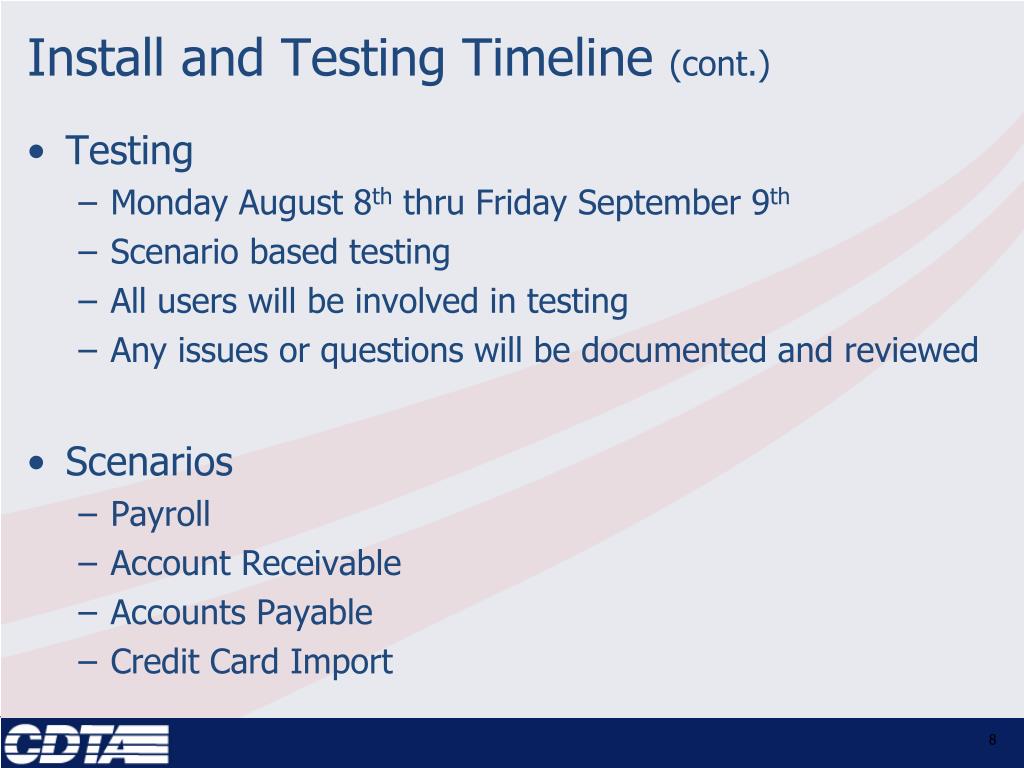 Install and Testing Timeline (cont.)

• Testing
– Monday August 8th thru Friday September 9th
– Scenario based testing
– All users will be involved in testing
– Any issues or questions will be documented and reviewed

• Scenarios
– Payroll
– Account Receivable
– Accounts Payable
– Credit Card Import

CDTA

8